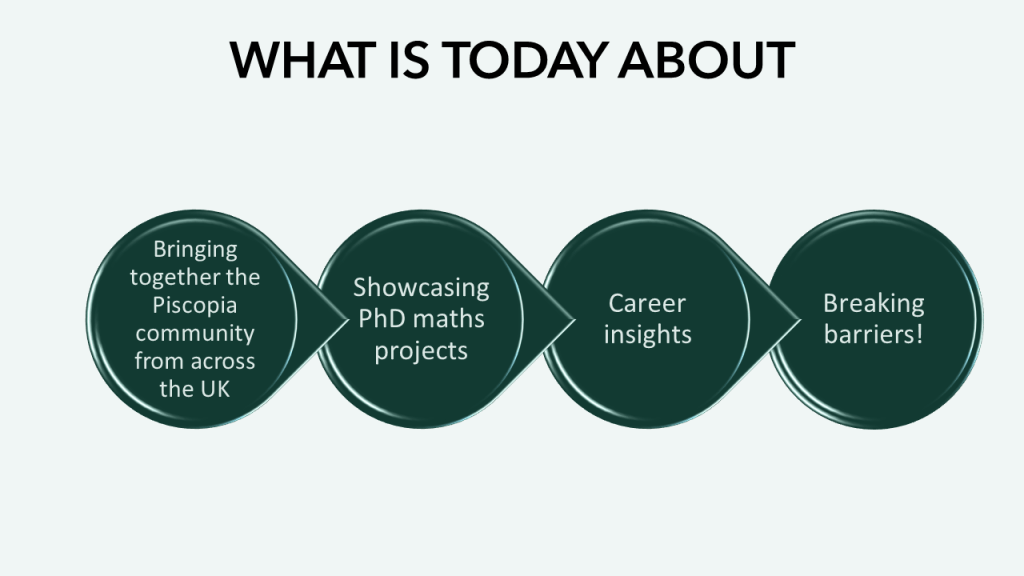 WHAT IS TODAY ABOUT

Bringing together the Piscopia community from across the UK

Showcasing PhD maths projects

Career insights

Breaking barriers!